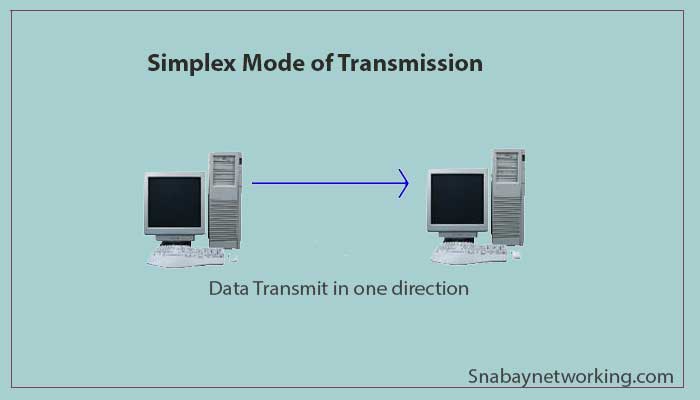 Simplex Mode of Transmission

Data Transmit in one direction

Snabaynetworking.com